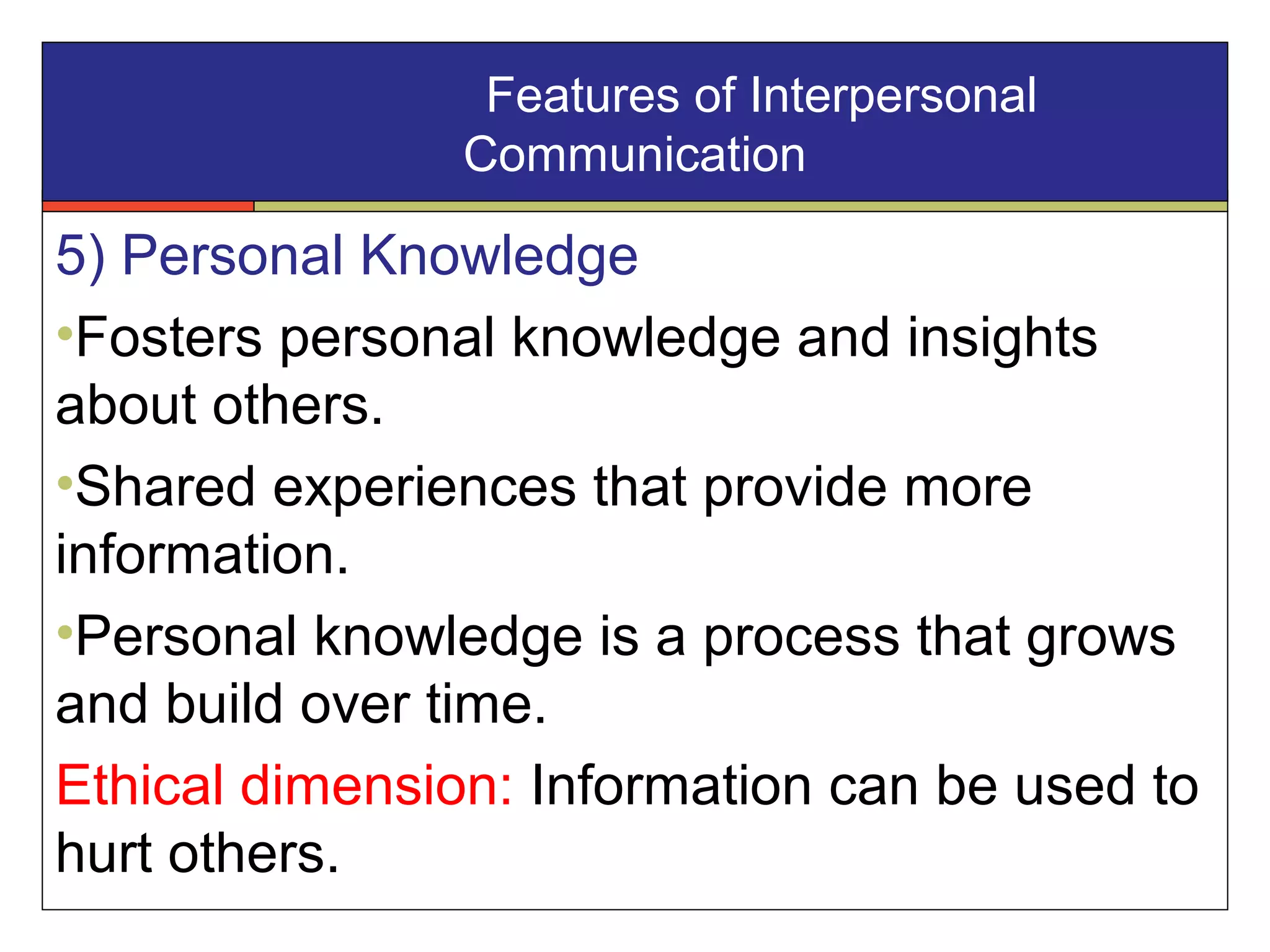 Features of Interpersonal Communication

5) Personal Knowledge

•Fosters personal knowledge and insights about others.

•Shared experiences that provide more information.

•Personal knowledge is a process that grows and build over time.

Ethical dimension: Information can be used to hurt others.